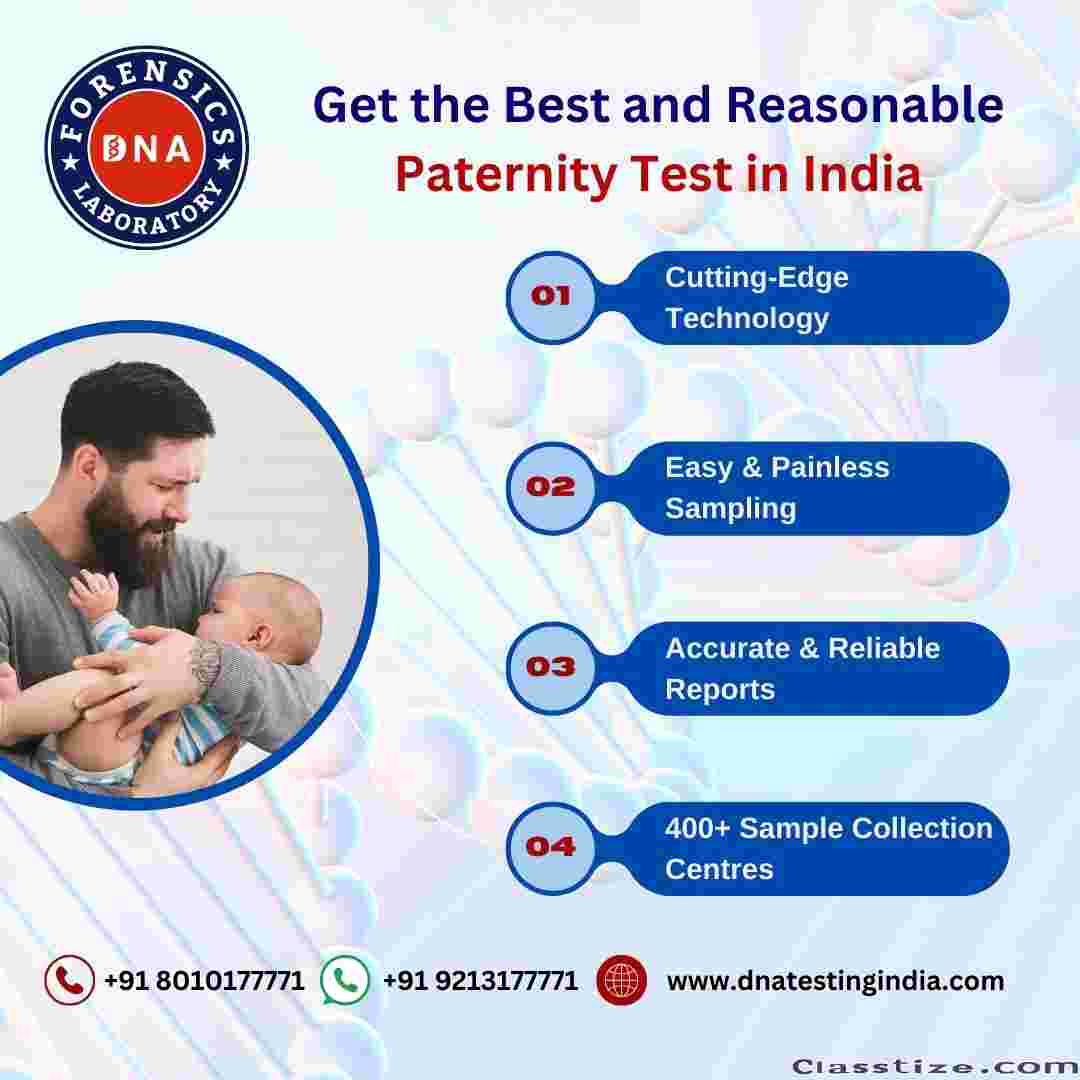 FORENSICS
DNA
LABORATORY

Get the Best and Reasonable Paternity Test in India

01 Cutting-Edge Technology

02 Easy & Painless Sampling

03 Accurate & Reliable Reports

04 400+ Sample Collection Centres

+91 8010177771 +91 9213177771 www.dnatestingindia.com

Classtize.com